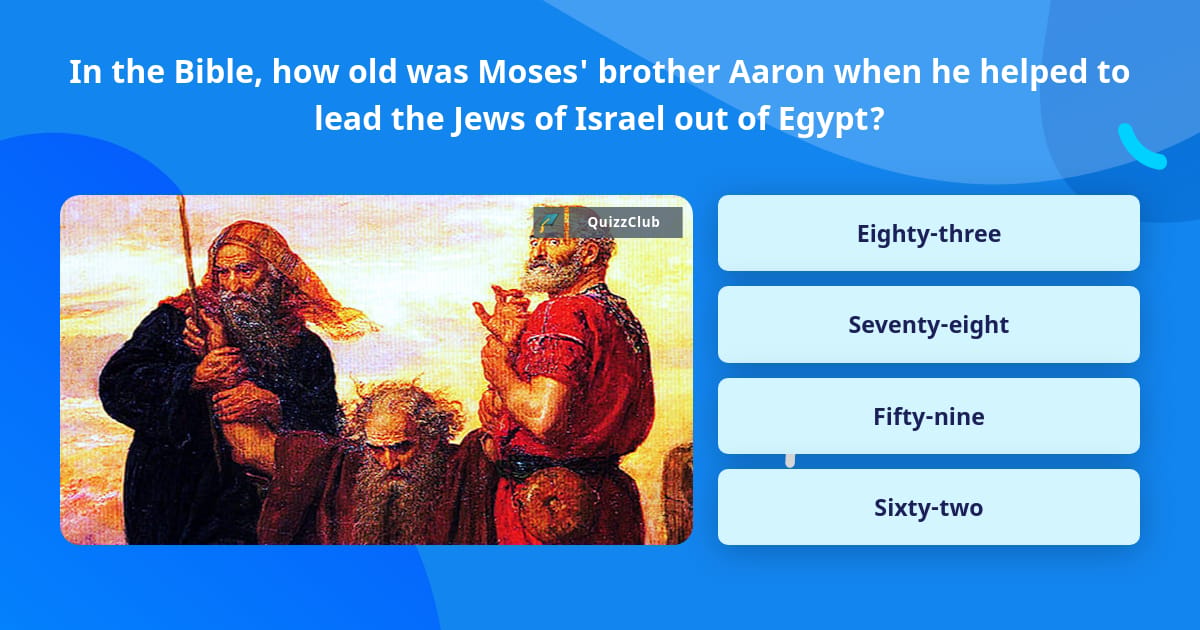 In the Bible, how old was Moses' brother Aaron when he helped to lead the Jews of Israel out of Egypt?

QuizzClub

Eighty-three

Seventy-eight

Fifty-nine

Sixty-two